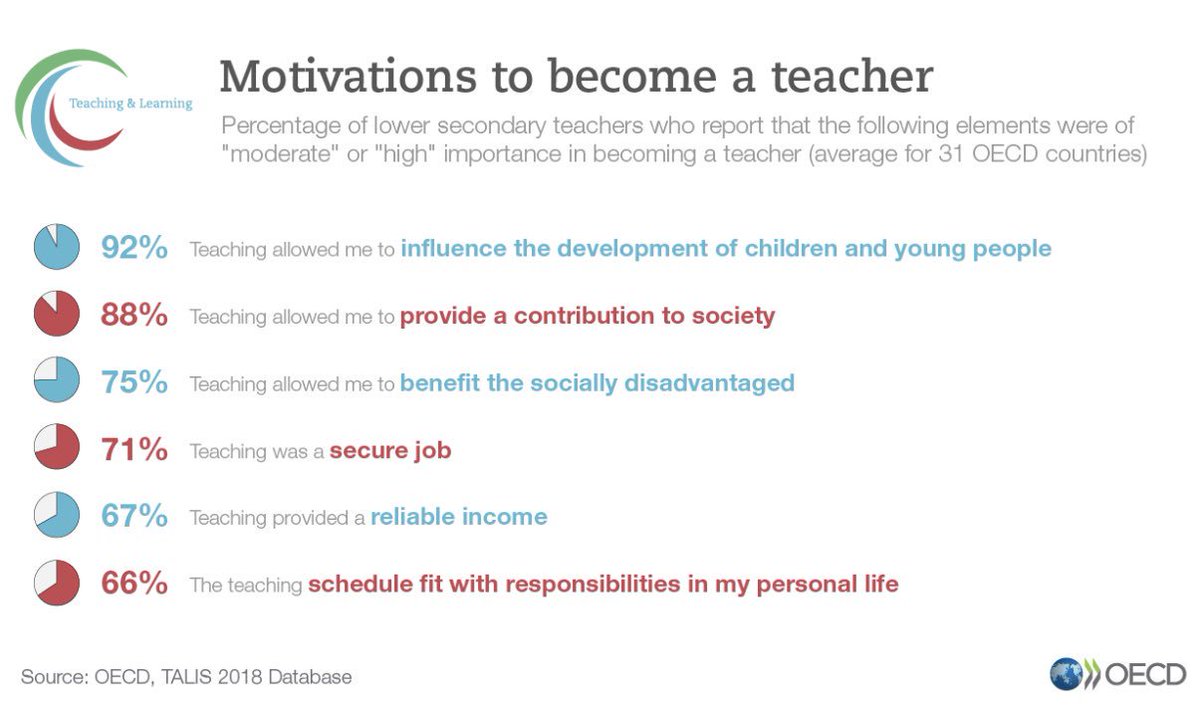 Teaching & Learning

Motivations to become a teacher

Percentage of lower secondary teachers who report that the following elements were of "moderate" or "high" importance in becoming a teacher (average for 31 OECD countries)

92% Teaching allowed me to influence the development of children and young people

88% Teaching allowed me to provide a contribution to society

75% Teaching allowed me to benefit the socially disadvantaged

71% Teaching was a secure job

67% Teaching provided a reliable income

66% The teaching schedule fit with responsibilities in my personal life

Source: OECD, TALIS 2018 Database

OECD